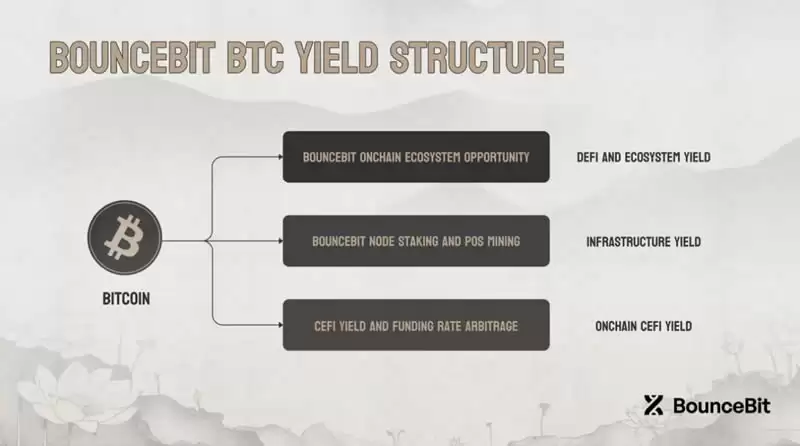 BOUNCEBIT BTC YIELD STRUCTURE

BITCOIN

BOUNCEBIT ONCHAIN ECOSYSTEM OPPORTUNITY

DEFI AND ECOSYSTEM YIELD

BOUNCEBIT NODE STAKING AND POS MINING

INFRASTRUCTURE YIELD

CEFI YIELD AND FUNDING RATE ARBITRAGE

ONCHAIN CEFI YIELD

BounceBit